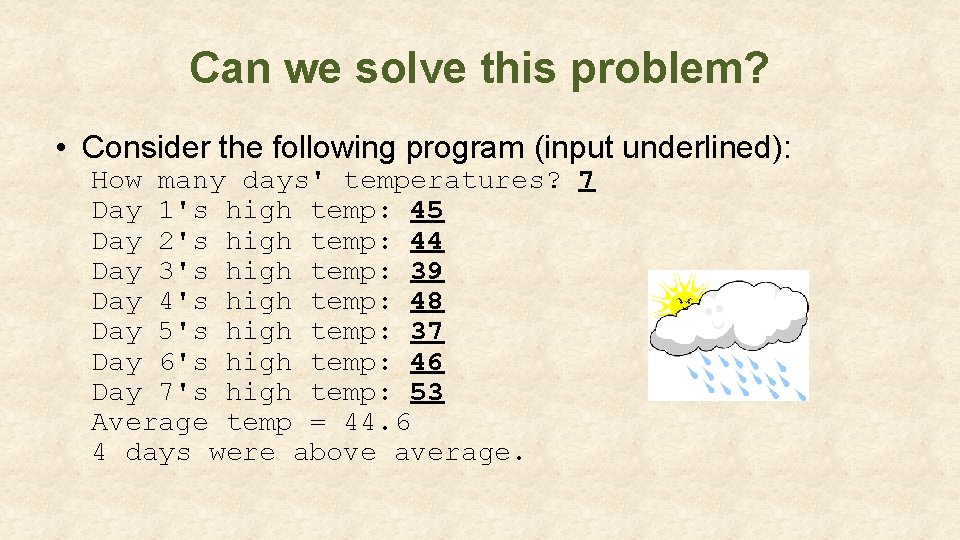 Can we solve this problem?

• Consider the following program (input underlined):

How many days' temperatures? 7
Day 1's high temp: 45
Day 2's high temp: 44
Day 3's high temp: 39
Day 4's high temp: 48
Day 5's high temp: 37
Day 6's high temp: 46
Day 7's high temp: 53
Average temp = 44.6
4 days were above average.